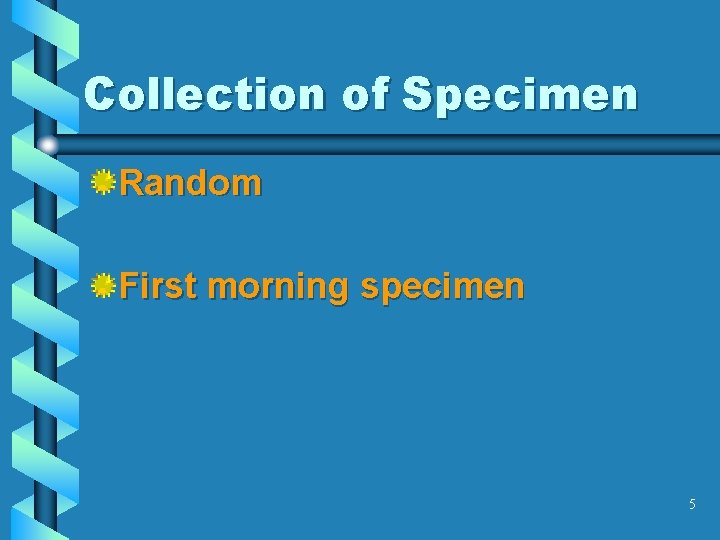 Collection of Specimen

Random

First morning specimen

5